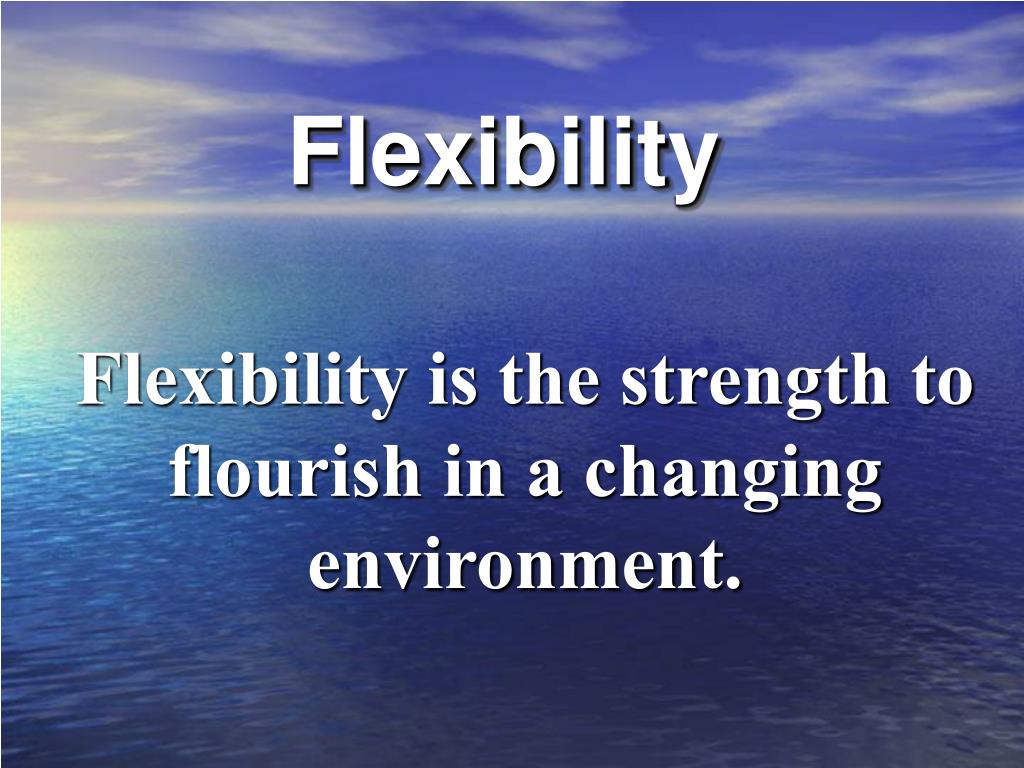 Flexibility

Flexibility is the strength to flourish in a changing environment.